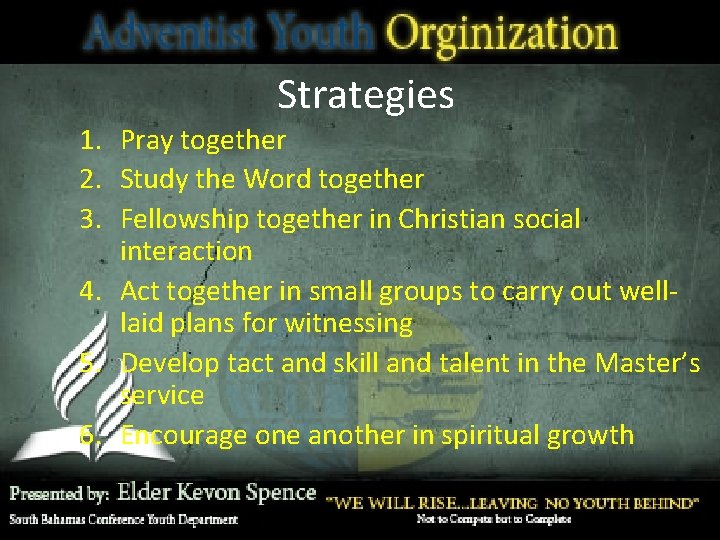 Adventist Youth Orginization

Strategies

1. Pray together
2. Study the Word together
3. Fellowship together in Christian social interaction
4. Act together in small groups to carry out well-laid plans for witnessing
5. Develop tact and skill and talent in the Master's service
6. Encourage one another in spiritual growth

Presented by: Elder Kevon Spence
South Bahamas Conference Youth Department

"WE WILL RISE...LEAVING NO YOUTH BEHIND"
Not to Compete but to Complete